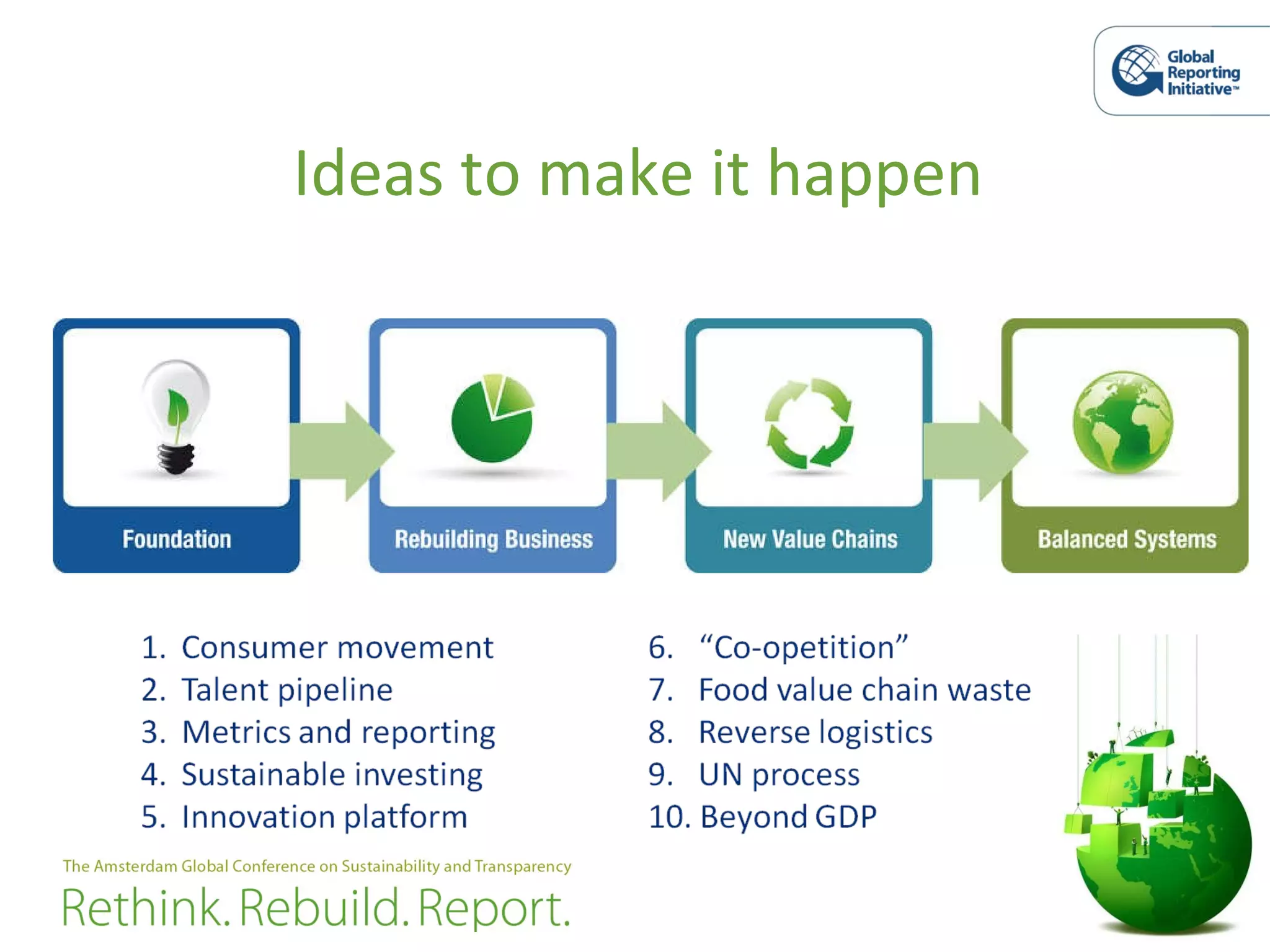 Global Reporting Initiative™

Ideas to make it happen

Foundation

Rebuilding Business

New Value Chains

Balanced Systems

1. Consumer movement
2. Talent pipeline
3. Metrics and reporting
4. Sustainable investing
5. Innovation platform

6. "Co-opetition"
7. Food value chain waste
8. Reverse logistics
9. UN process
10. Beyond GDP

The Amsterdam Global Conference on Sustainability and Transparency

Rethink. Rebuild. Report.